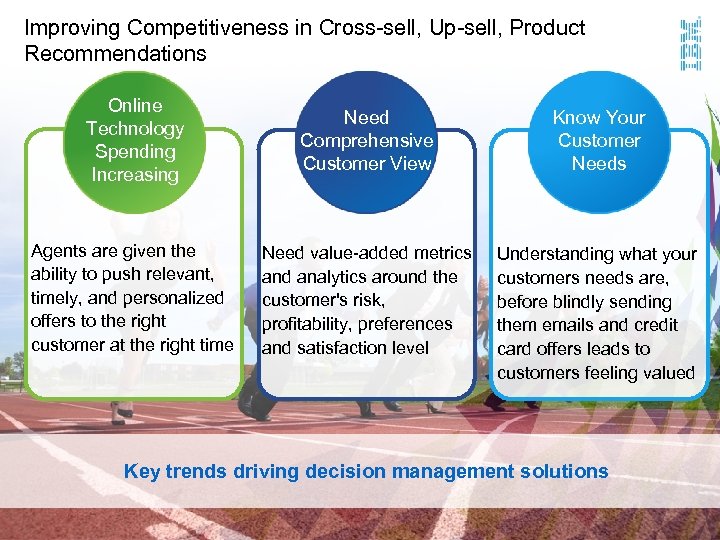 Improving Competitiveness in Cross-sell, Up-sell, Product Recommendations

IBM

Online Technology Spending Increasing

Agents are given the ability to push relevant, timely, and personalized offers to the right customer at the right time

Need Comprehensive Customer View

Need value-added metrics and analytics around the customer's risk, profitability, preferences and satisfaction level

Know Your Customer Needs

Understanding what your customers needs are, before blindly sending them emails and credit card offers leads to customers feeling valued

Key trends driving decision management solutions